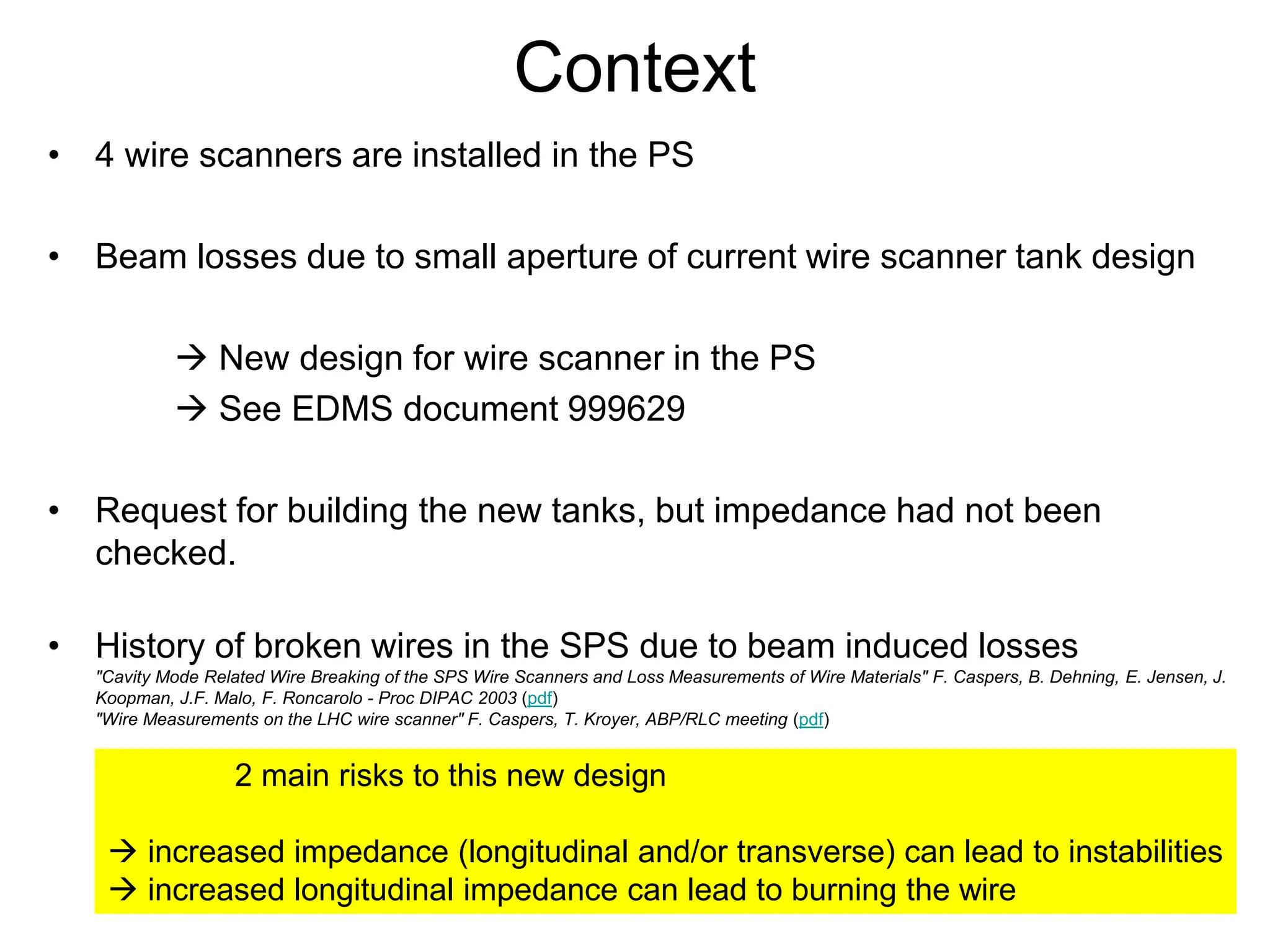 Context

• 4 wire scanners are installed in the PS

• Beam losses due to small aperture of current wire scanner tank design

→ New design for wire scanner in the PS
→ See EDMS document 999629

• Request for building the new tanks, but impedance had not been checked.

• History of broken wires in the SPS due to beam induced losses
"Cavity Mode Related Wire Breaking of the SPS Wire Scanners and Loss Measurements of Wire Materials" F. Caspers, B. Dehning, E. Jensen, J. Koopman, J.F. Malo, F. Roncarolo - Proc DIPAC 2003 (pdf)
"Wire Measurements on the LHC wire scanner" F. Caspers, T. Kroyer, ABP/RLC meeting (pdf)

2 main risks to this new design

→ increased impedance (longitudinal and/or transverse) can lead to instabilities
→ increased longitudinal impedance can lead to burning the wire